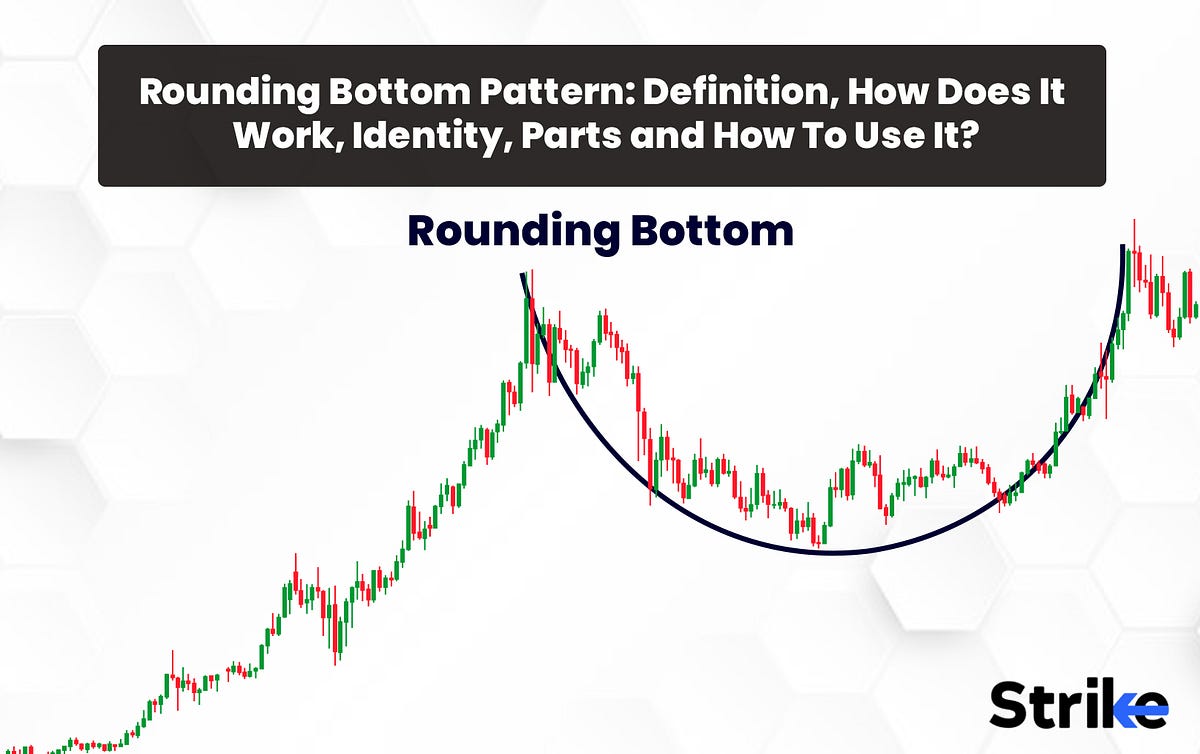 Rounding Bottom Pattern: Definition, How Does It Work, Identity, Parts and How To Use It?

Rounding Bottom

Strike